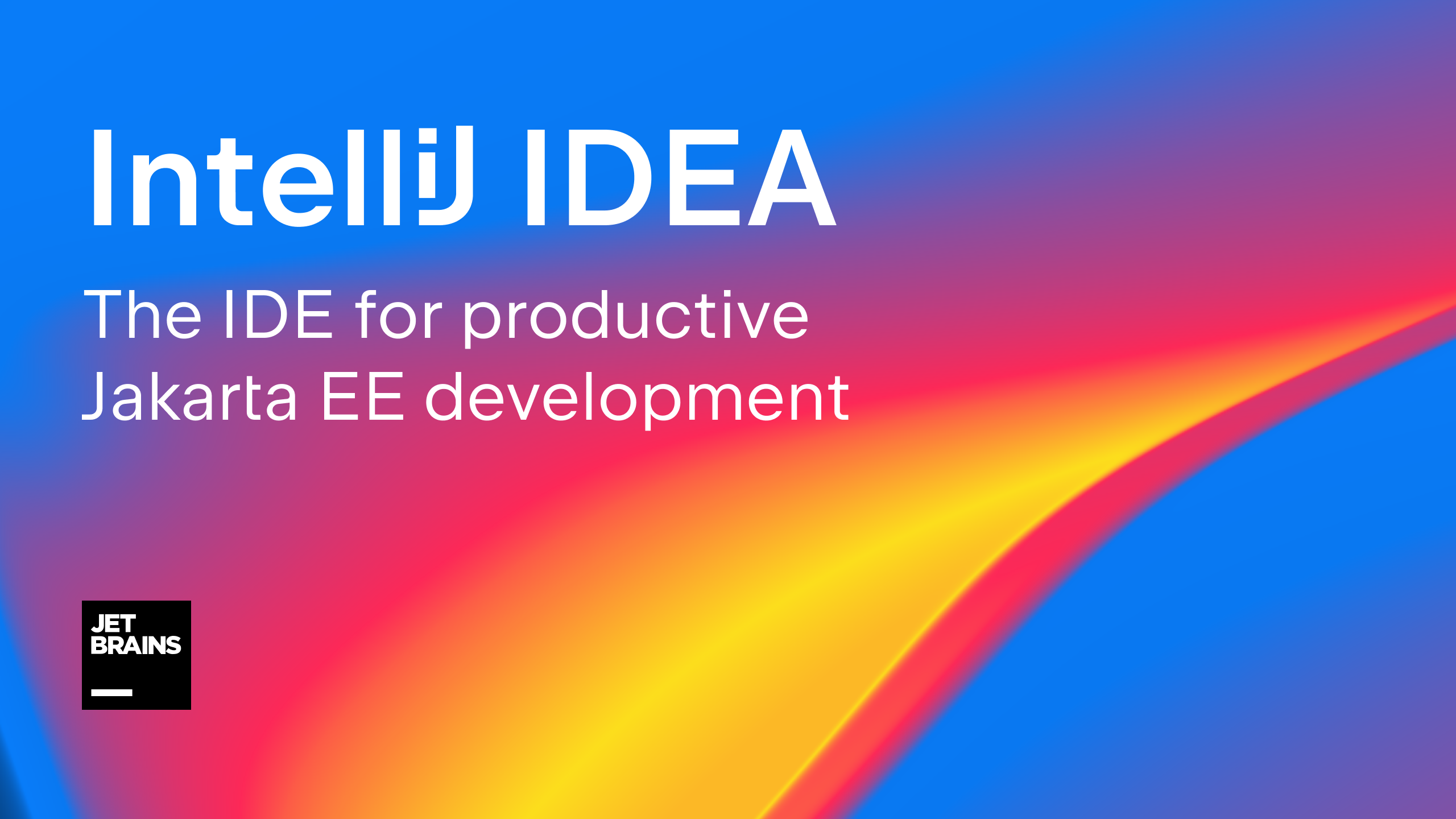 IntelliJ IDEA

The IDE for productive Jakarta EE development

JET BRAINS